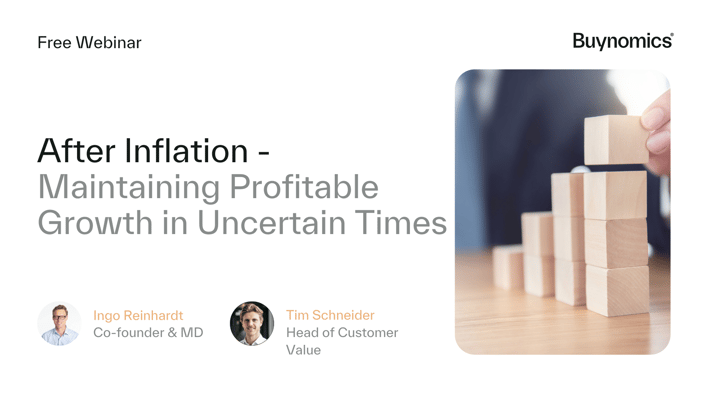 Free Webinar

Buynomics®

After Inflation - Maintaining Profitable Growth in Uncertain Times

Ingo Reinhardt
Co-founder & MD

Tim Schneider
Head of Customer Value